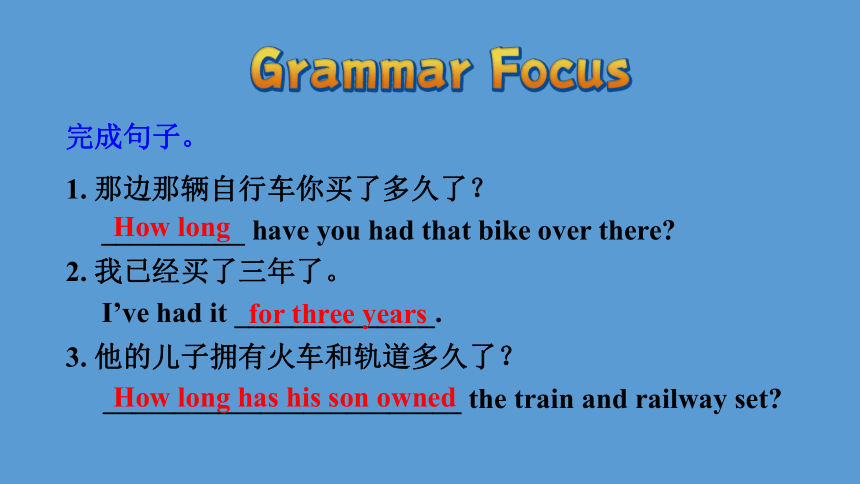 Grammar Focus

完成句子。

1. 那边那辆自行车你买了多久了？
How long have you had that bike over there?

2. 我已经买了三年了。
I've had it for three years.

3. 他的儿子拥有火车和轨道多久了？
How long has his son owned the train and railway set?